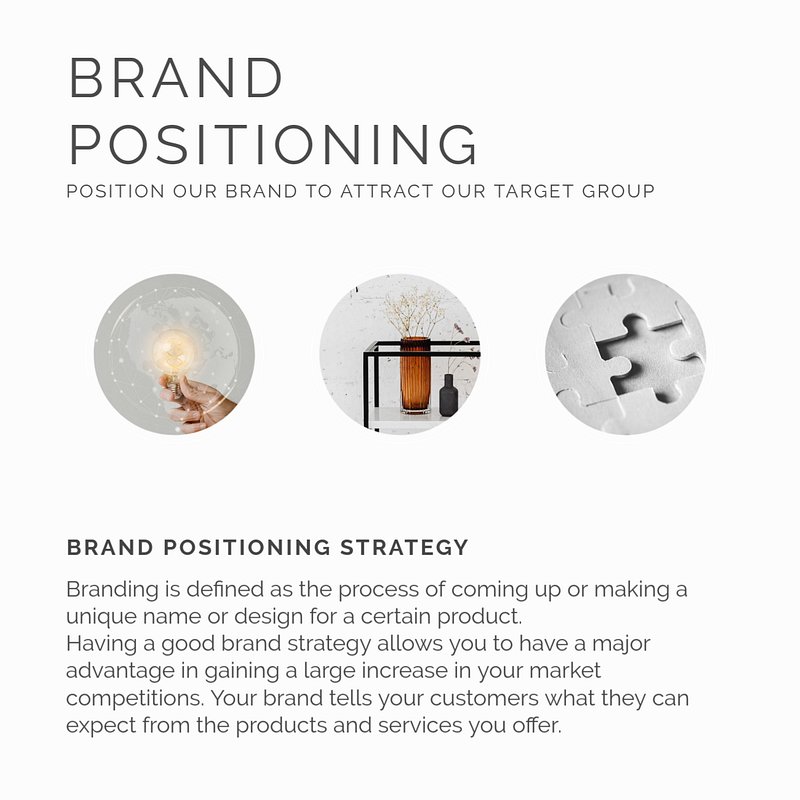 BRAND POSITIONING

POSITION OUR BRAND TO ATTRACT OUR TARGET GROUP

BRAND POSITIONING STRATEGY

Branding is defined as the process of coming up or making a unique name or design for a certain product.
Having a good brand strategy allows you to have a major advantage in gaining a large increase in your market competitions. Your brand tells your customers what they can expect from the products and services you offer.